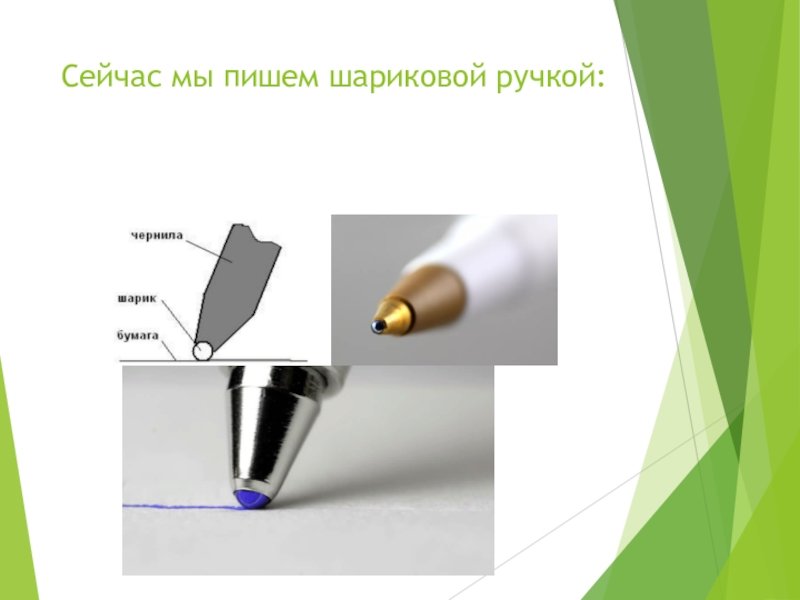 Сейчас мы пишем шариковой ручкой:

чернила
шарик
бумага